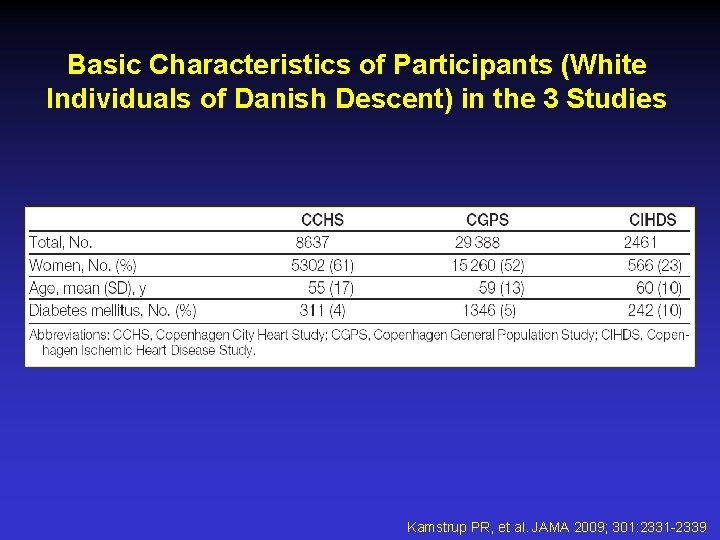 Basic Characteristics of Participants (White Individuals of Danish Descent) in the 3 Studies

| | CCHS | CGPS | CIHDS |
|---|---|---|---|
| Total, No. | 8637 | 29 388 | 2461 |
| Women, No. (%) | 5302 (61) | 15 260 (52) | 566 (23) |
| Age, mean (SD), y | 55 (17) | 59 (13) | 60 (10) |
| Diabetes mellitus, No. (%) | 311 (4) | 1346 (5) | 242 (10) |

Abbreviations: CCHS, Copenhagen City Heart Study; CGPS, Copenhagen General Population Study; CIHDS, Copenhagen Ischemic Heart Disease Study.

Kamstrup PR, et al. JAMA 2009; 301:2331-2339